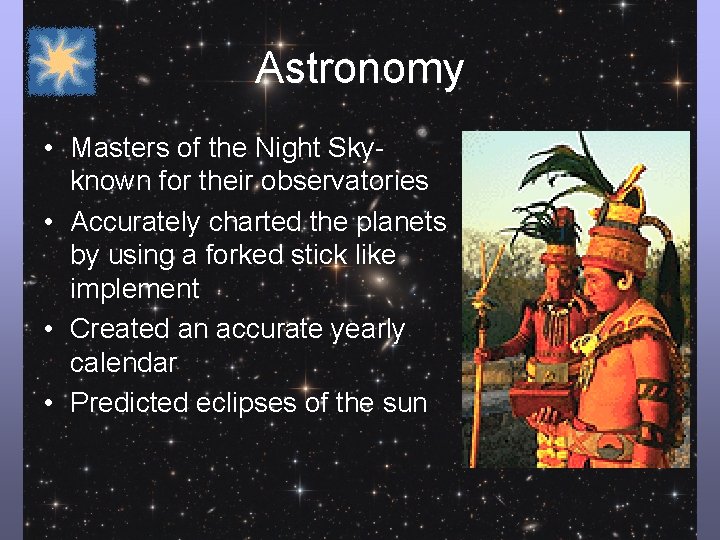 Astronomy

• Masters of the Night Sky- known for their observatories
• Accurately charted the planets by using a forked stick like implement
• Created an accurate yearly calendar
• Predicted eclipses of the sun